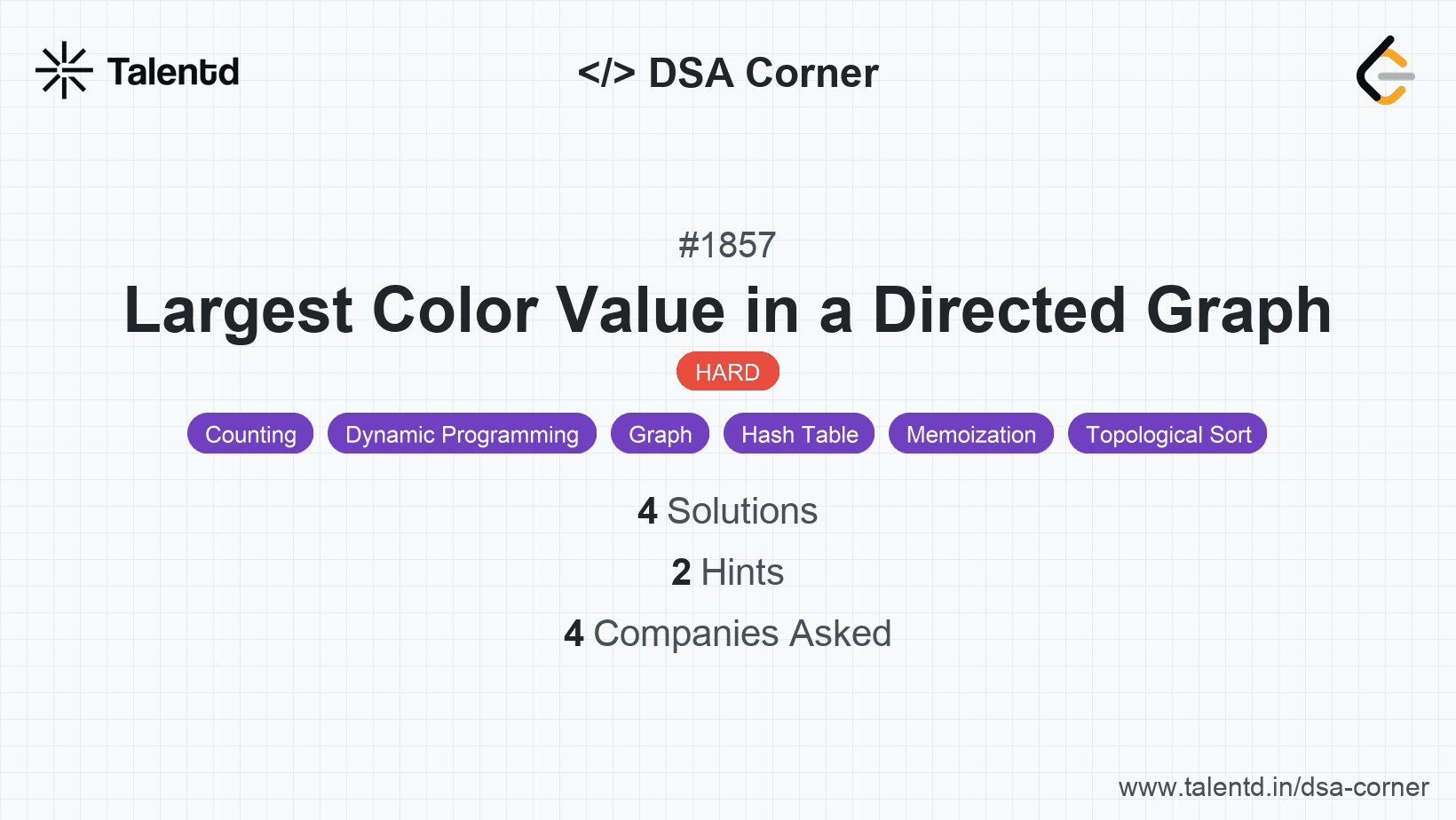 Talentd

</> DSA Corner

#1857

Largest Color Value in a Directed Graph

HARD

Counting Dynamic Programming Graph Hash Table Memoization Topological Sort

4 Solutions

2 Hints

4 Companies Asked

www.talentd.in/dsa-corner